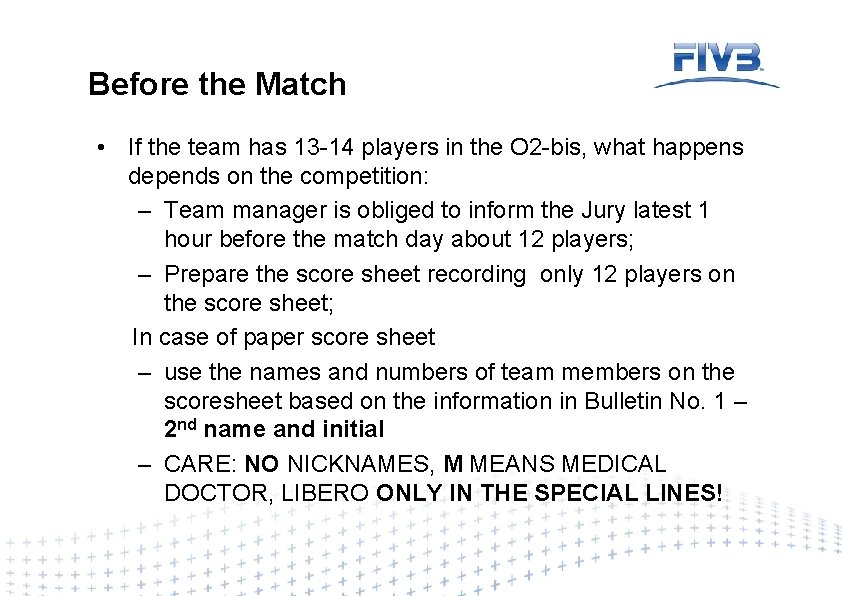 FIVB

Before the Match

• If the team has 13-14 players in the O2-bis, what happens depends on the competition:
– Team manager is obliged to inform the Jury latest 1 hour before the match day about 12 players;
– Prepare the score sheet recording only 12 players on the score sheet;
In case of paper score sheet
– use the names and numbers of team members on the scoresheet based on the information in Bulletin No. 1 – 2$^{nd}$ name and initial
– CARE: NO NICKNAMES, M MEANS MEDICAL DOCTOR, LIBERO ONLY IN THE SPECIAL LINES!